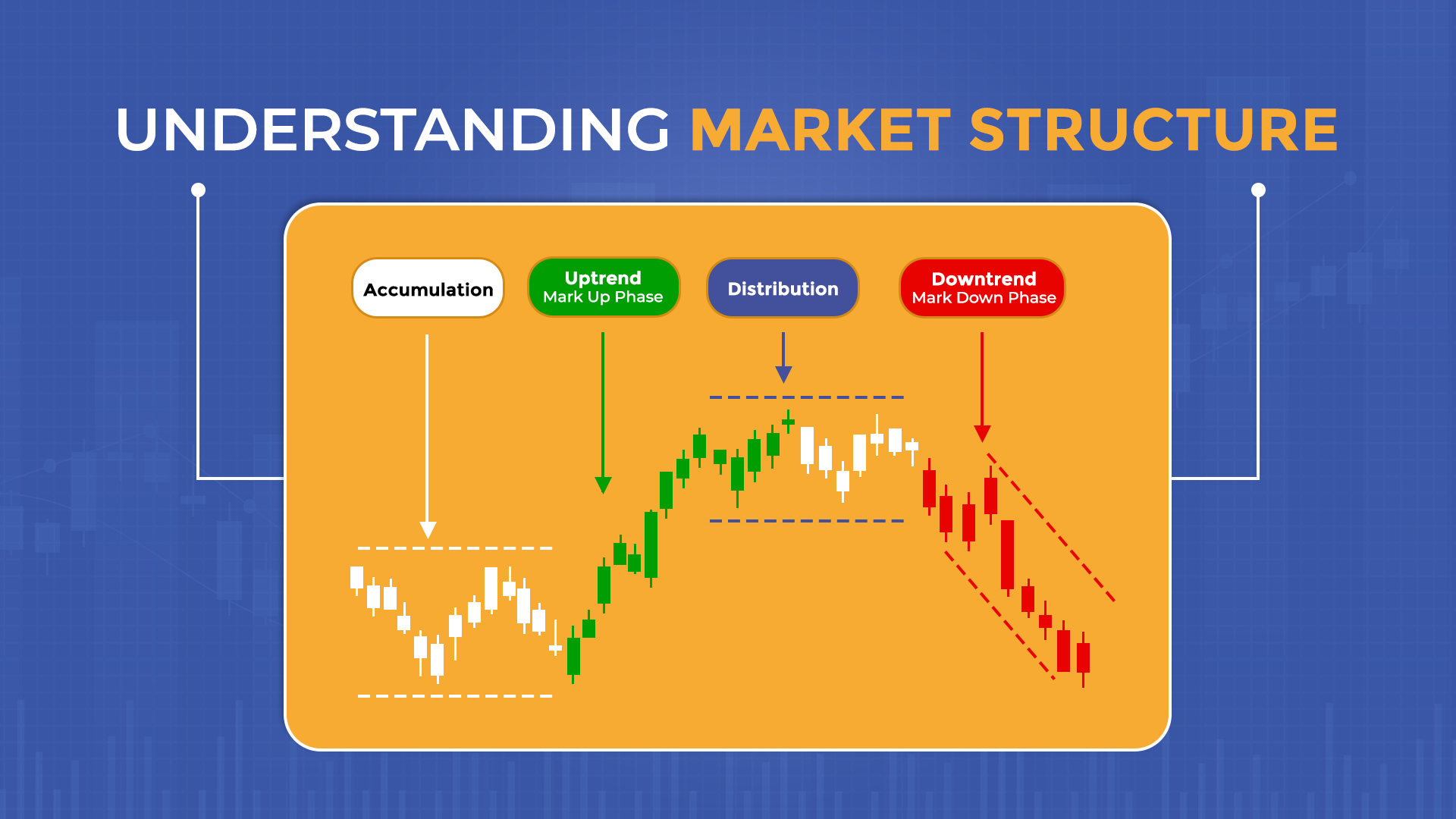 UNDERSTANDING MARKET STRUCTURE

Accumulation

Uptrend
Mark Up Phase

Distribution

Downtrend
Mark Down Phase